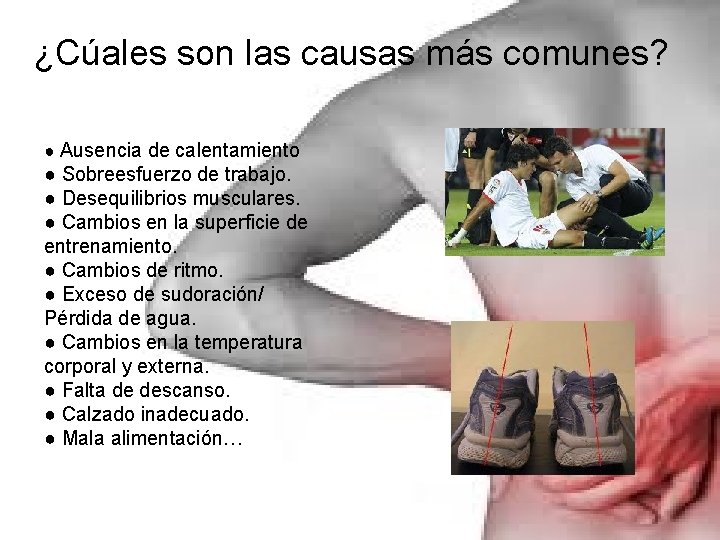 ¿Cúales son las causas más comunes?

● Ausencia de calentamiento
● Sobreesfuerzo de trabajo.
● Desequilibrios musculares.
● Cambios en la superficie de entrenamiento.
● Cambios de ritmo.
● Exceso de sudoración/ Pérdida de agua.
● Cambios en la temperatura corporal y externa.
● Falta de descanso.
● Calzado inadecuado.
● Mala alimentación…